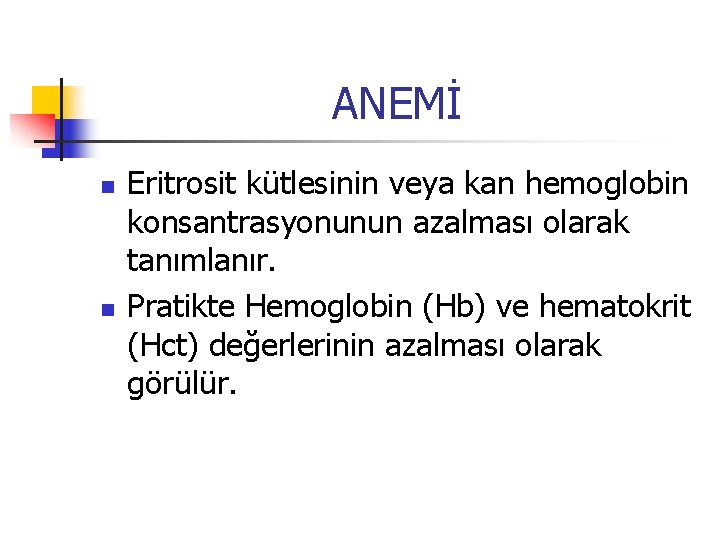 ANEMİ

- Eritrosit kütlesinin veya kan hemoglobin konsantrasyonunun azalması olarak tanımlanır.
- Pratikte Hemoglobin (Hb) ve hematokrit (Hct) değerlerinin azalması olarak görülür.